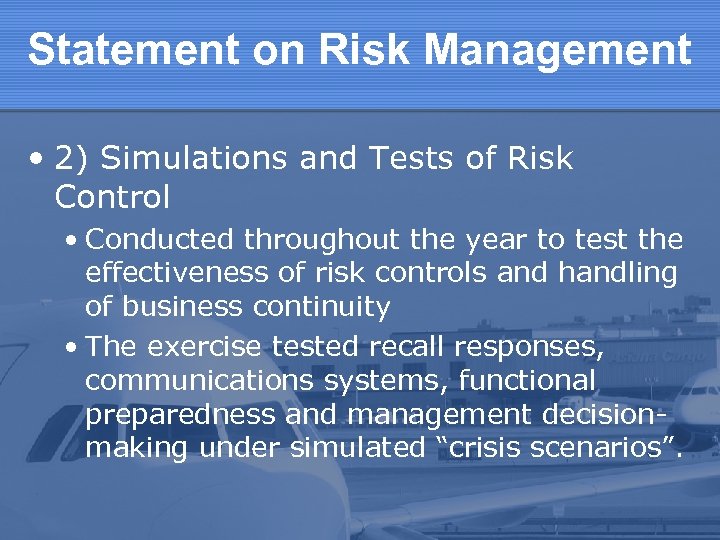 Statement on Risk Management

• 2) Simulations and Tests of Risk Control

• Conducted throughout the year to test the effectiveness of risk controls and handling of business continuity

• The exercise tested recall responses, communications systems, functional preparedness and management decision-making under simulated “crisis scenarios”.